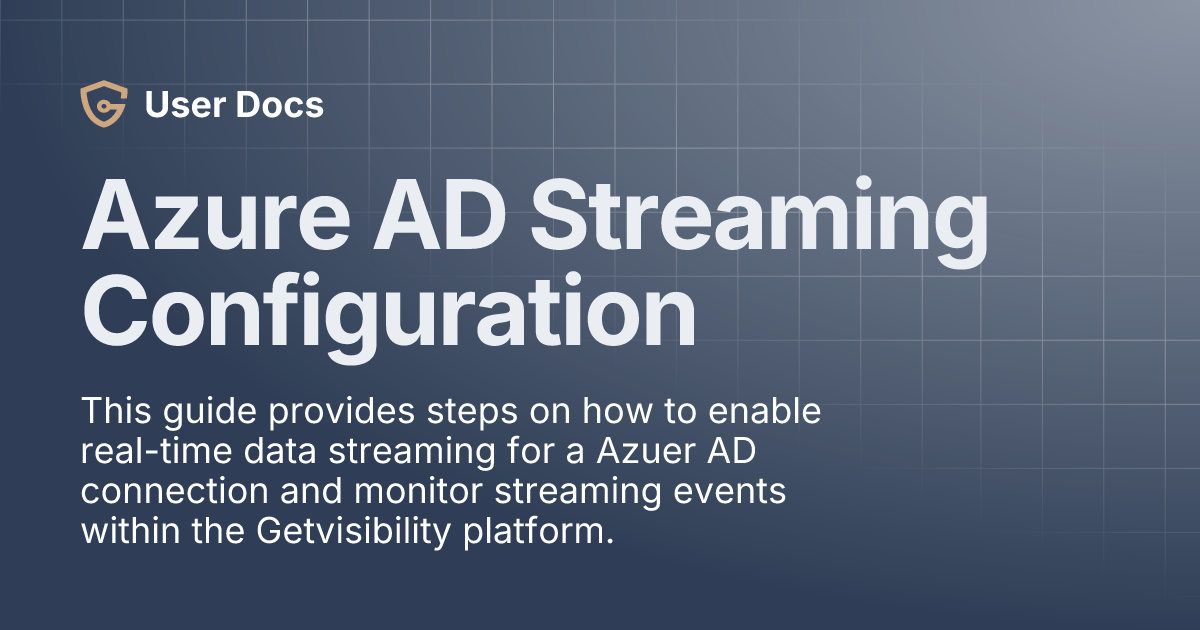 User Docs

Azure AD Streaming Configuration

This guide provides steps on how to enable real-time data streaming for a Azuer AD connection and monitor streaming events within the Getvisibility platform.